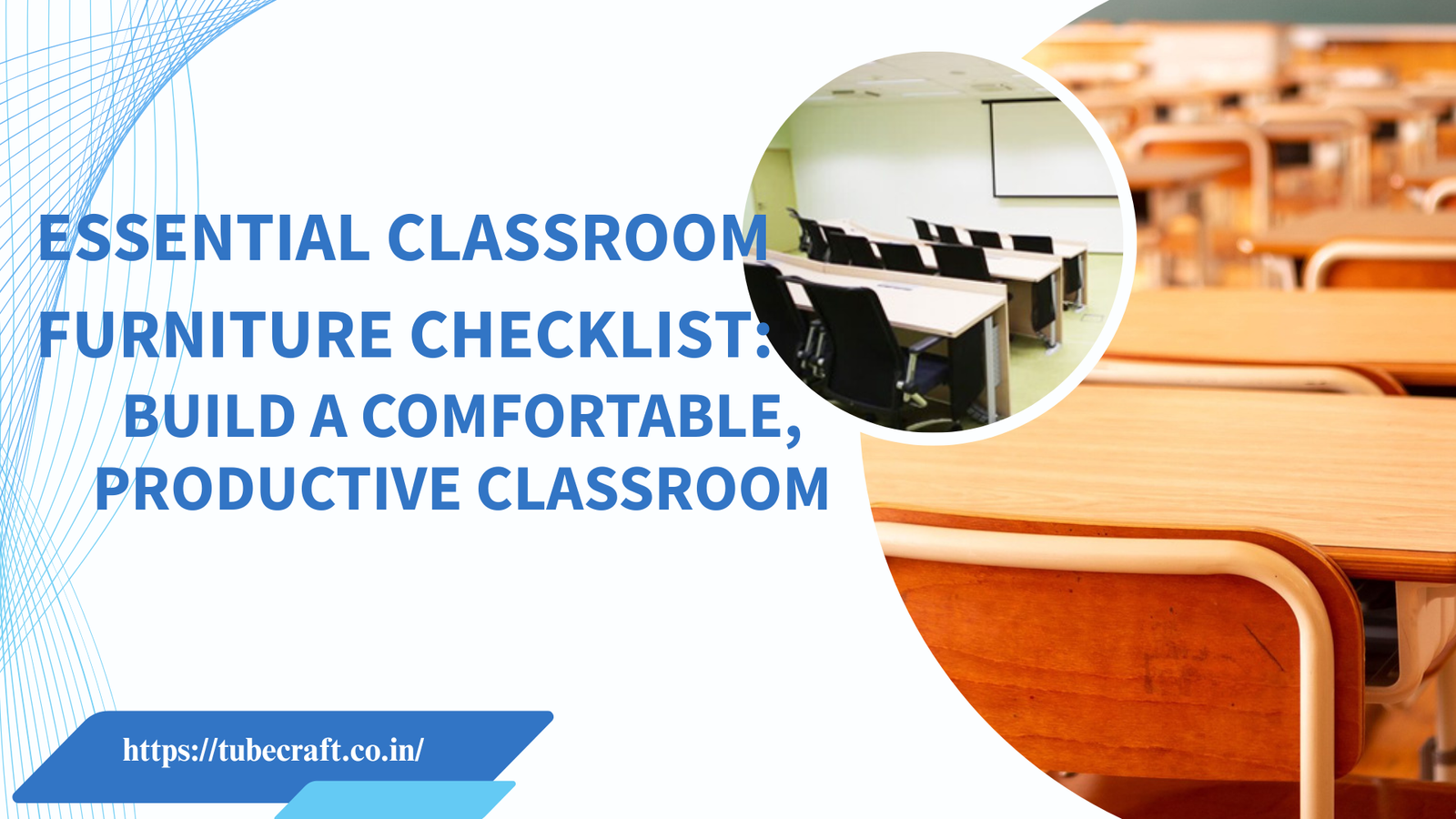 ESSENTIAL CLASSROOM FURNITURE CHECKLIST:
BUILD A COMFORTABLE, PRODUCTIVE CLASSROOM

https://tubecraft.co.in/